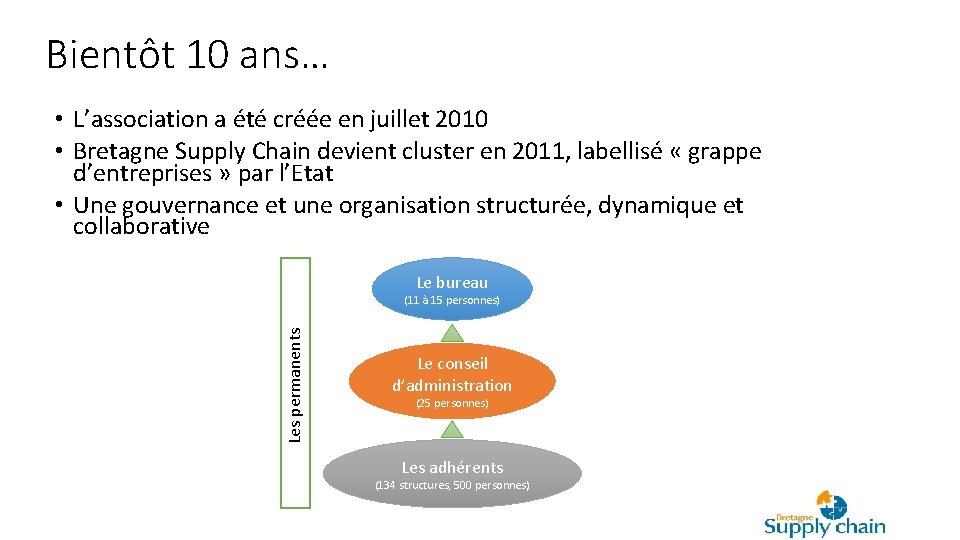 Bientôt 10 ans…

• L'association a été créée en juillet 2010
• Bretagne Supply Chain devient cluster en 2011, labellisé « grappe d'entreprises » par l'Etat
• Une gouvernance et une organisation structurée, dynamique et collaborative

Les permanents

Le bureau
(11 à 15 personnes)

Le conseil d'administration
(25 personnes)

Les adhérents
(134 structures, 500 personnes)

Bretagne Supply chain